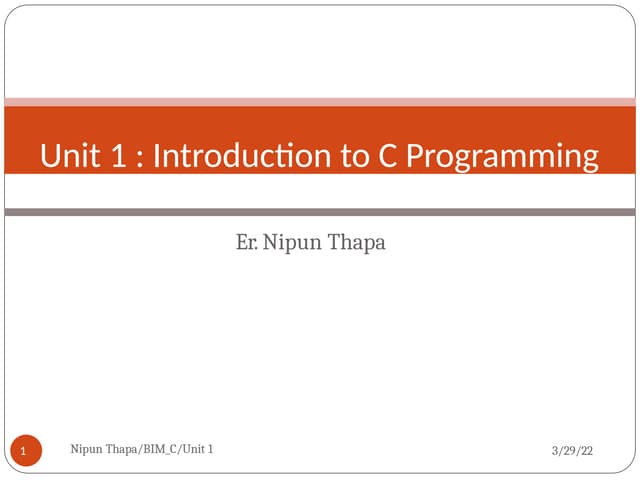 Unit 1 : Introduction to C Programming

Er. Nipun Thapa

1

Nipun Thapa/BIM_C/Unit 1

3/29/22